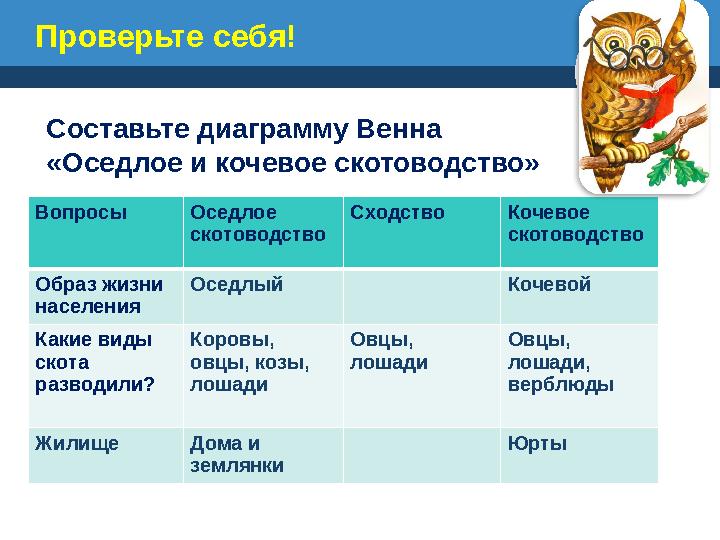 Проверьте себя!

Составьте диаграмму Венна «Оседлое и кочевое скотоводство»

| Вопросы | Оседлое скотоводство | Сходство | Кочевое скотоводство |
|---|---|---|---|
| Образ жизни населения | Оседлый | | Кочевой |
| Какие виды скота разводили? | Коровы, овцы, козы, лошади | Овцы, лошади | Овцы, лошади, верблюды |
| Жилище | Дома и землянки | | Юрты |